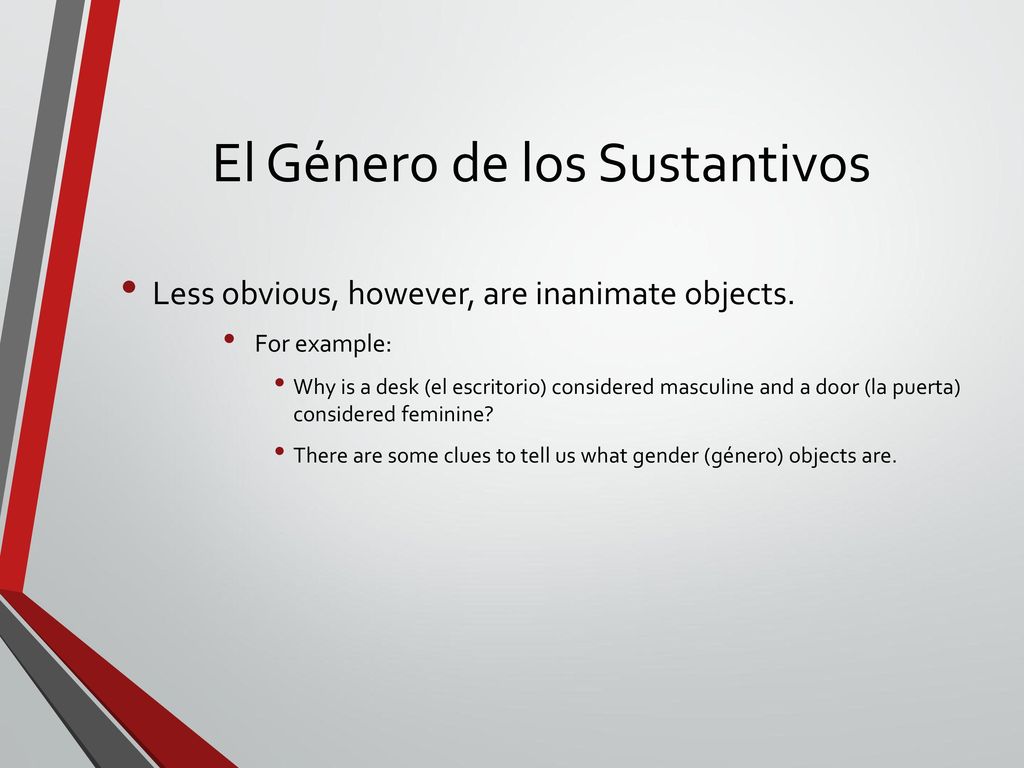 El Género de los Sustantivos

• Less obvious, however, are inanimate objects.
  • For example:
    • Why is a desk (el escritorio) considered masculine and a door (la puerta) considered feminine?
    • There are some clues to tell us what gender (género) objects are.